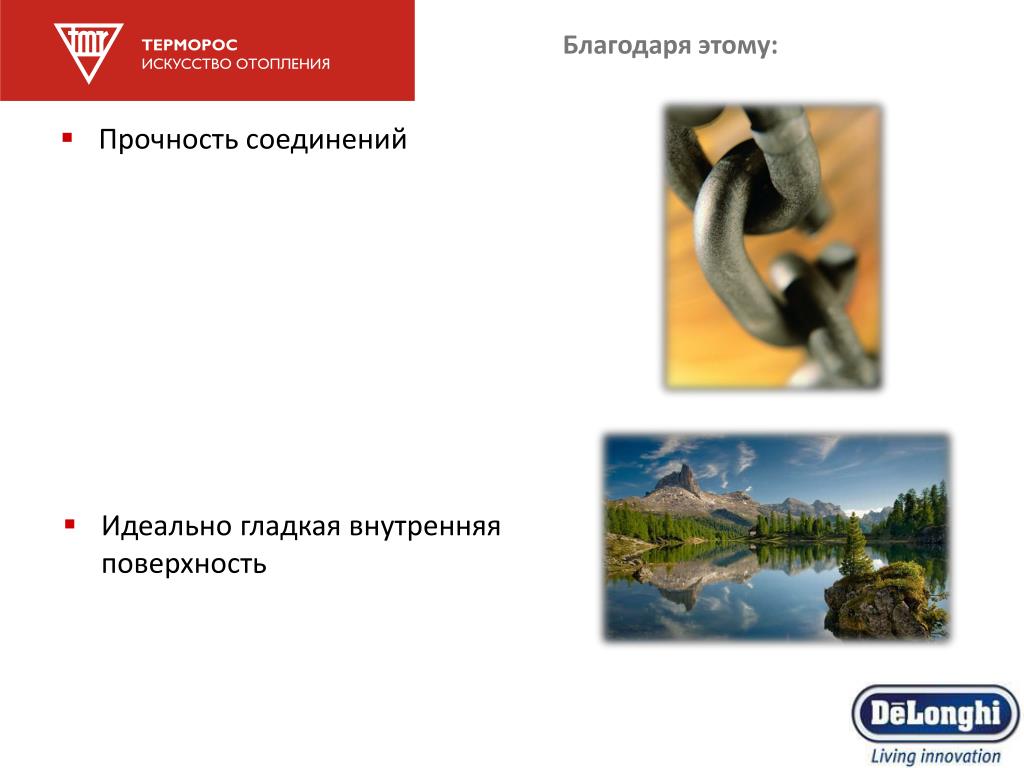 tmr
ТЕРМОРОС
ИСКУССТВО ОТОПЛЕНИЯ

Благодаря этому:

▪ Прочность соединений

▪ Идеально гладкая внутренняя поверхность

DēLonghi
Living innovation